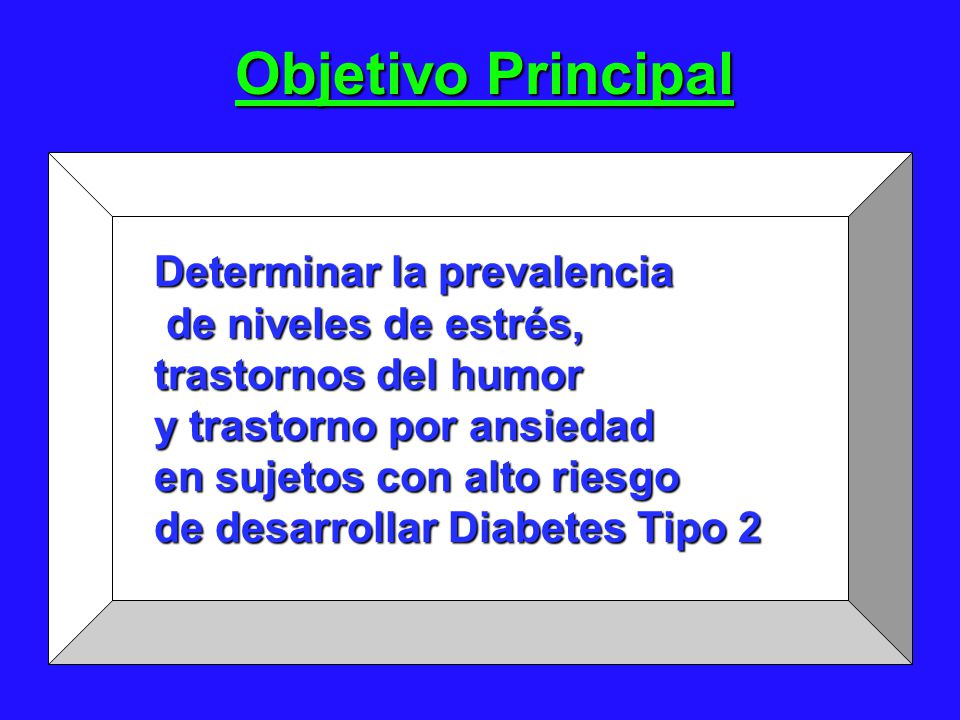 Objetivo Principal

Determinar la prevalencia de niveles de estrés, trastornos del humor y trastorno por ansiedad en sujetos con alto riesgo de desarrollar Diabetes Tipo 2